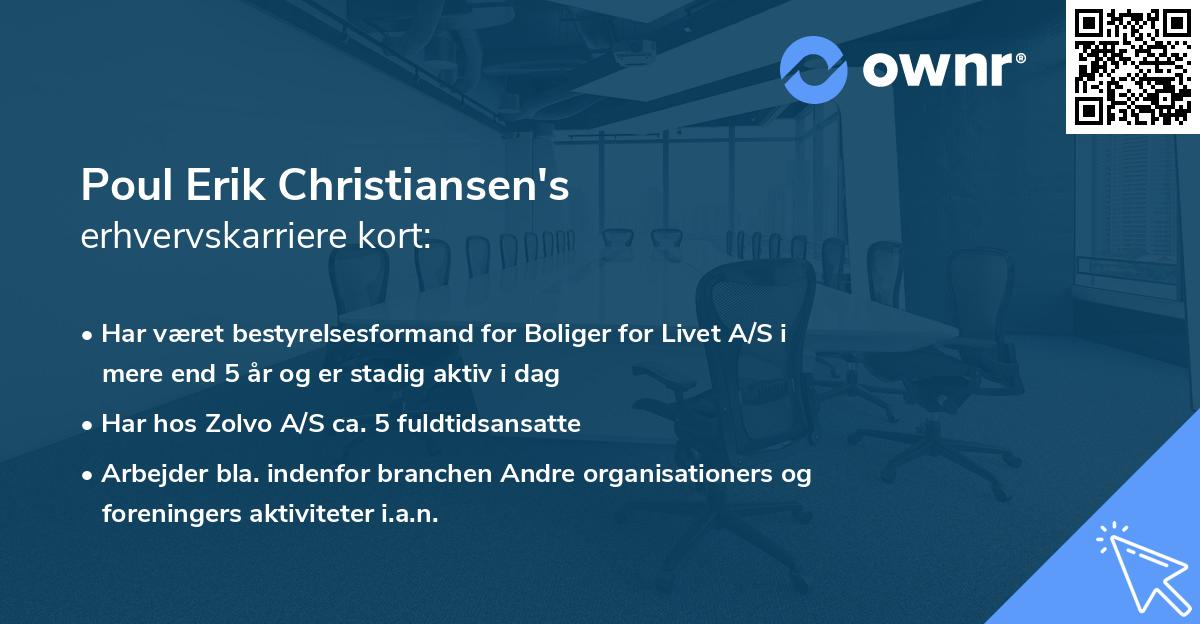 ownr®

Poul Erik Christiansen's
erhvervskarriere kort:

• Har været bestyrelsesformand for Boliger for Livet A/S i mere end 5 år og er stadig aktiv i dag

• Har hos Zolvo A/S ca. 5 fuldtidsansatte

• Arbejder bla. indenfor branchen Andre organisationers og foreningers aktiviteter i.a.n.